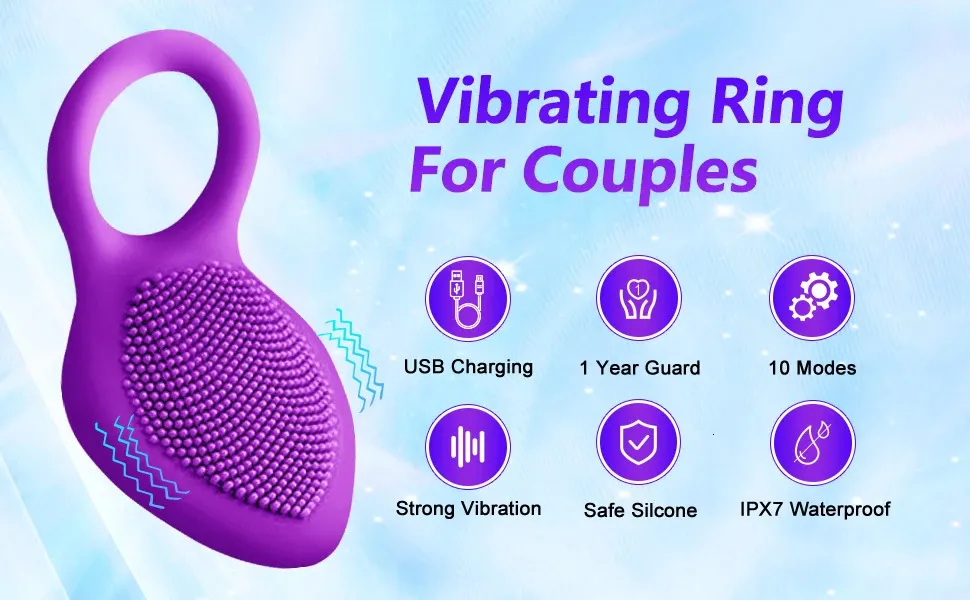 Vibrating Ring
For Couples

USB Charging

1 Year Guard

10 Modes

Strong Vibration

Safe Silcone

IPX7 Waterproof